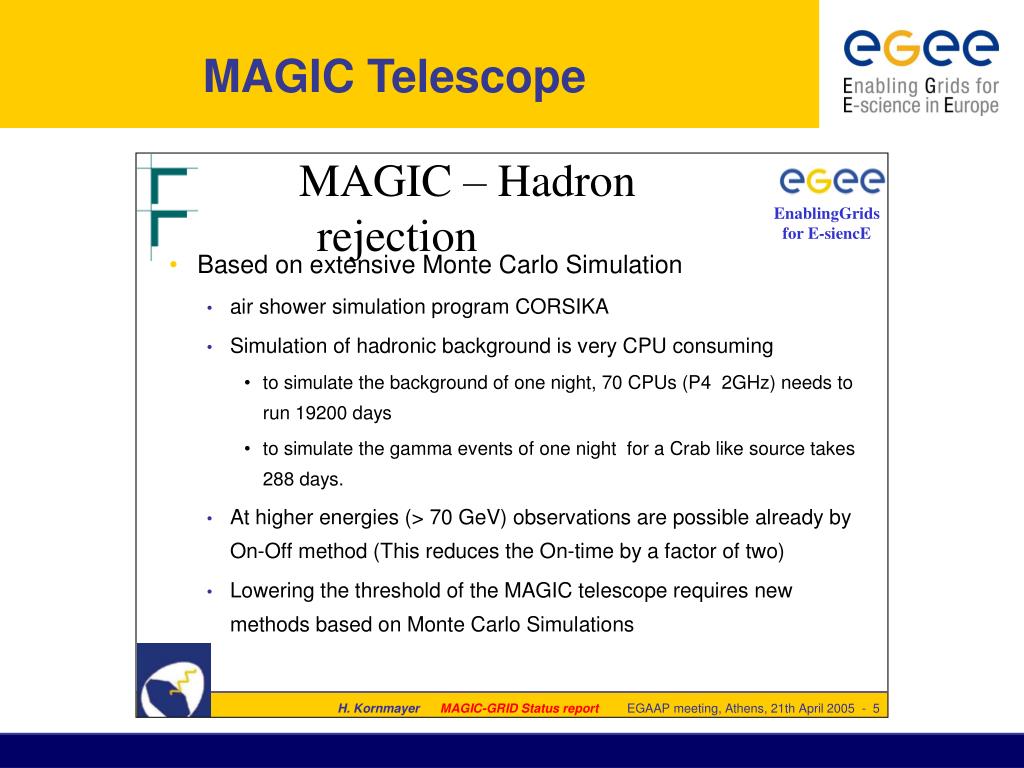 MAGIC Telescope

egee
Enabling Grids for E-science in Europe

MAGIC – Hadron rejection

egee
EnablingGrids for E-siencE

• Based on extensive Monte Carlo Simulation
  • air shower simulation program CORSIKA
  • Simulation of hadronic background is very CPU consuming
    • to simulate the background of one night, 70 CPUs (P4 2GHz) needs to run 19200 days
    • to simulate the gamma events of one night for a Crab like source takes 288 days.
  • At higher energies (> 70 GeV) observations are possible already by On-Off method (This reduces the On-time by a factor of two)
  • Lowering the threshold of the MAGIC telescope requires new methods based on Monte Carlo Simulations

H. Kornmayer MAGIC-GRID Status report EGAAP meeting, Athens, 21th April 2005 - 5